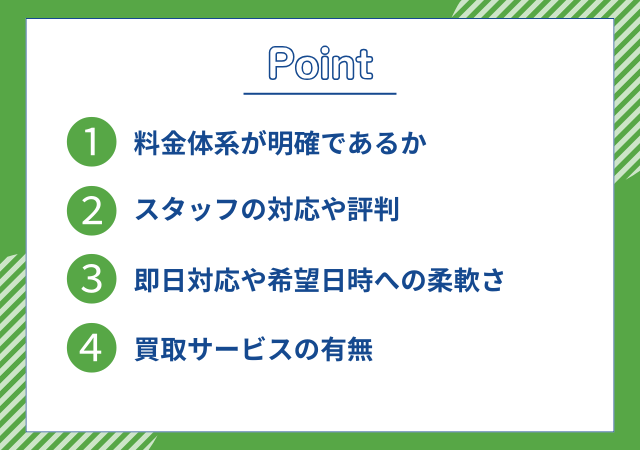 Point

1 料金体系が明確であるか

2 スタッフの対応や評判

3 即日対応や希望日時への柔軟さ

4 買取サービスの有無